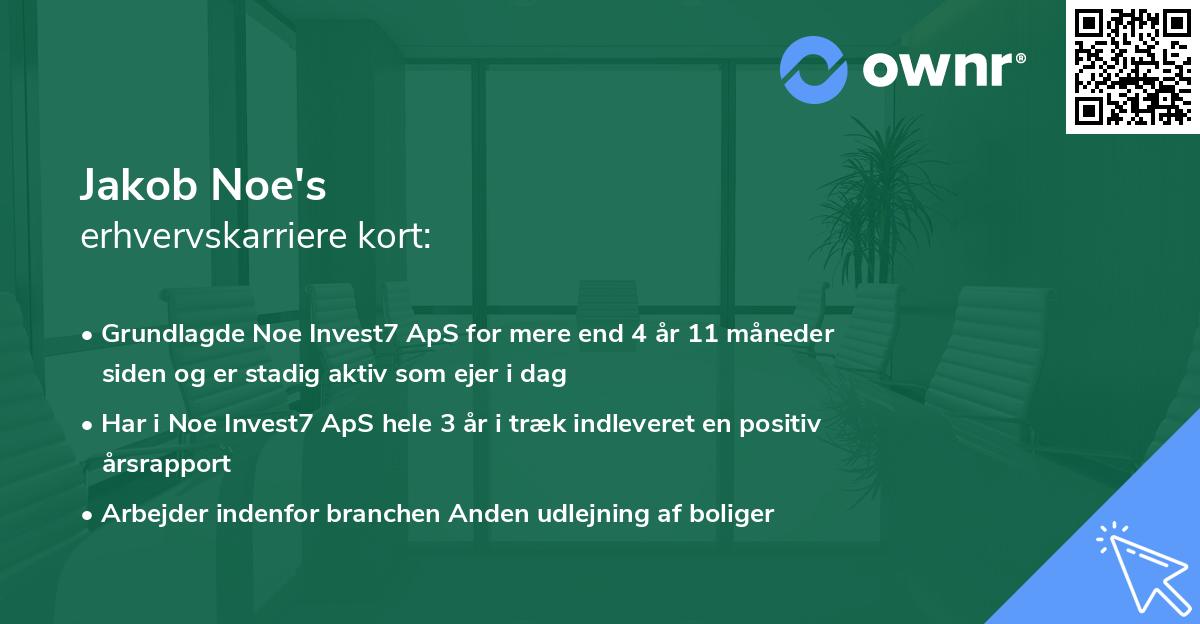 ownr®

Jakob Noe's
erhvervskarriere kort:

• Grundlagde Noe Invest7 ApS for mere end 4 år 11 måneder siden og er stadig aktiv som ejer i dag

• Har i Noe Invest7 ApS hele 3 år i træk indleveret en positiv årsrapport

• Arbejder indenfor branchen Anden udlejning af boliger